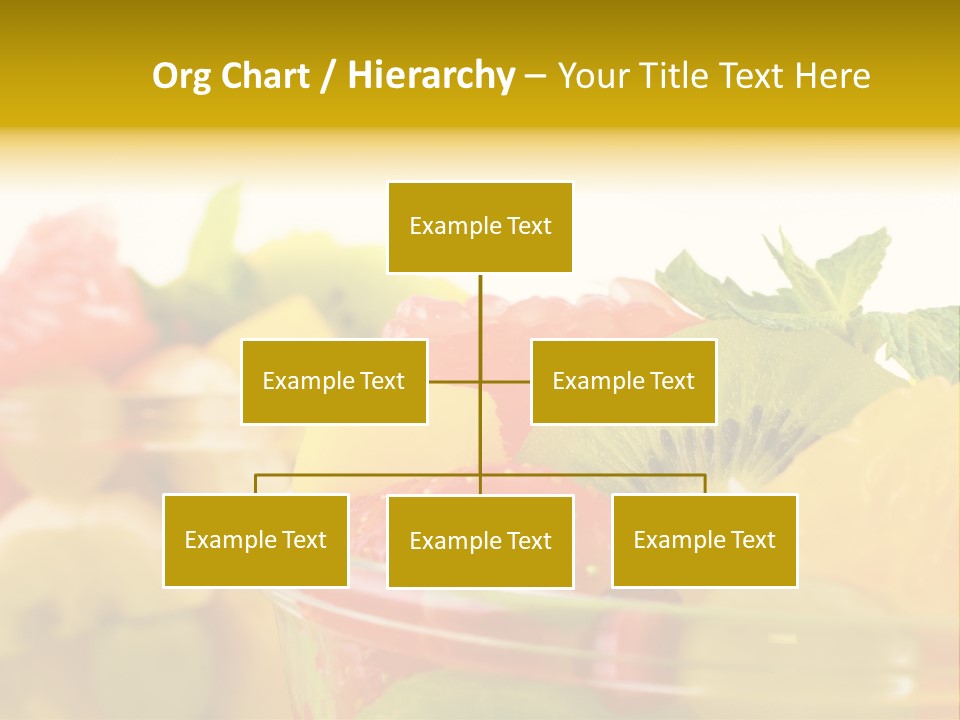 Org Chart / Hierarchy – Your Title Text Here

Example Text

Example Text

Example Text

Example Text

Example Text

Example Text